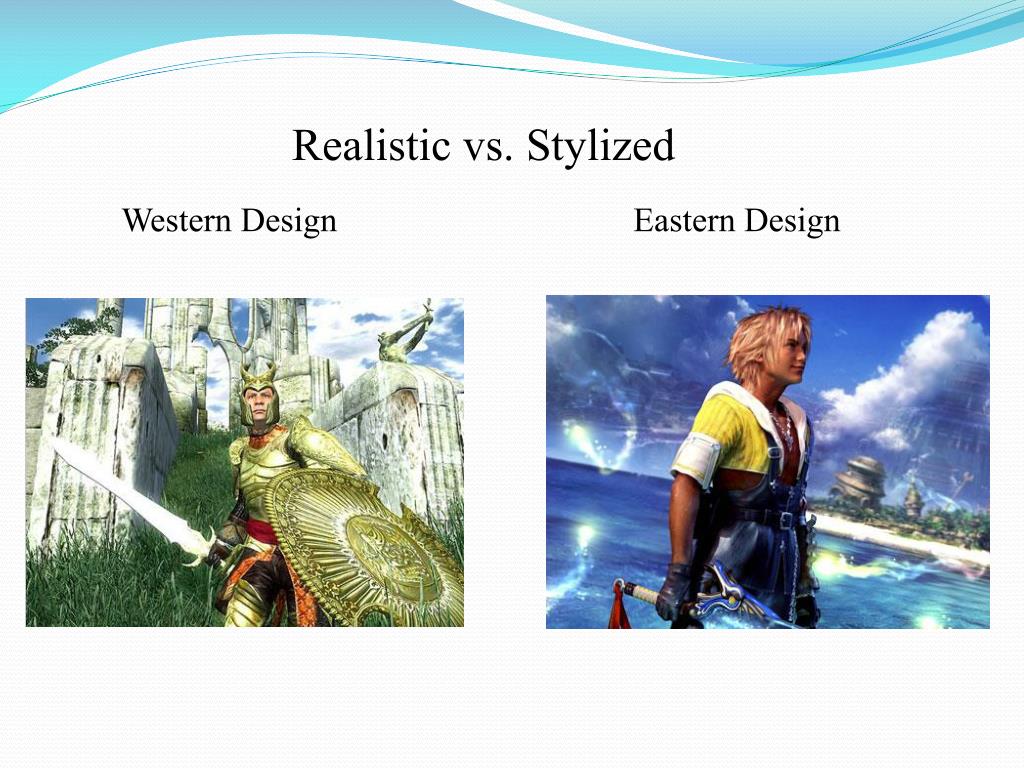 Realistic vs. Stylized

Western Design

Eastern Design